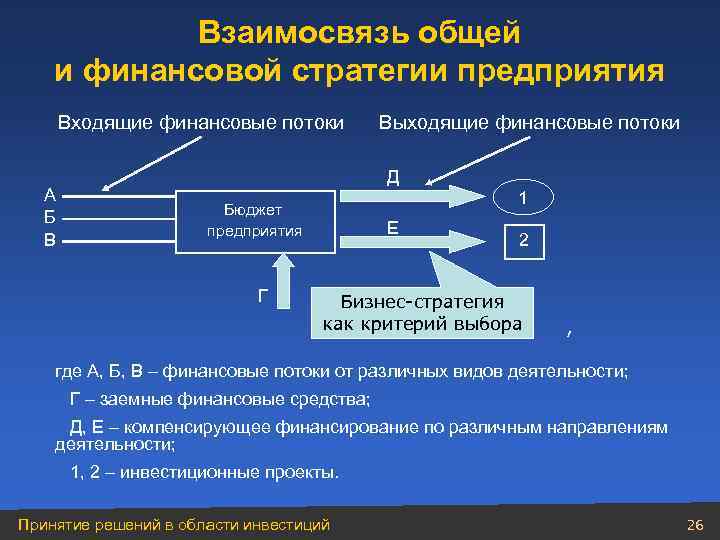 Взаимосвязь общей и финансовой стратегии предприятия

Входящие финансовые потоки

Выходящие финансовые потоки

А
Б
В

Бюджет предприятия

Д

Е

1

2

Г

Бизнес-стратегия как критерий выбора

,

где А, Б, В – финансовые потоки от различных видов деятельности;

Г – заемные финансовые средства;

Д, Е – компенсирующее финансирование по различным направлениям деятельности;

1, 2 – инвестиционные проекты.

Принятие решений в области инвестиций

26